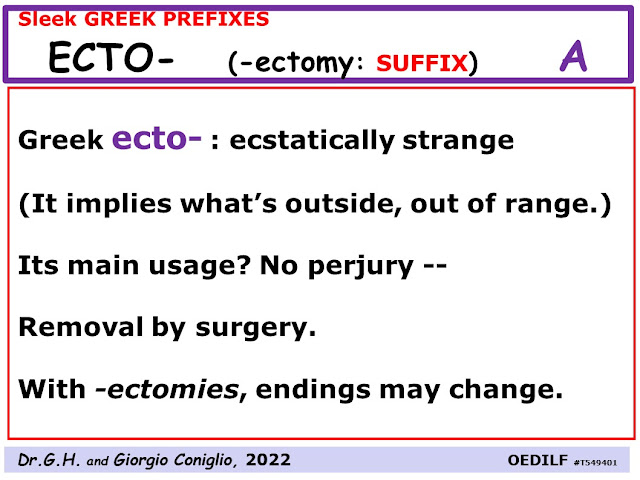 Sleek GREEK PREFIXES
ECTO- (-ectomy: SUFFIX) A

Greek ecto- : ecstatically strange

(It implies what's outside, out of range.)

Its main usage? No perjury --

Removal by surgery.

With -ectomies, endings may change.

Dr.G.H. and Giorgio Coniglio, 2022 OEDILF #T549401